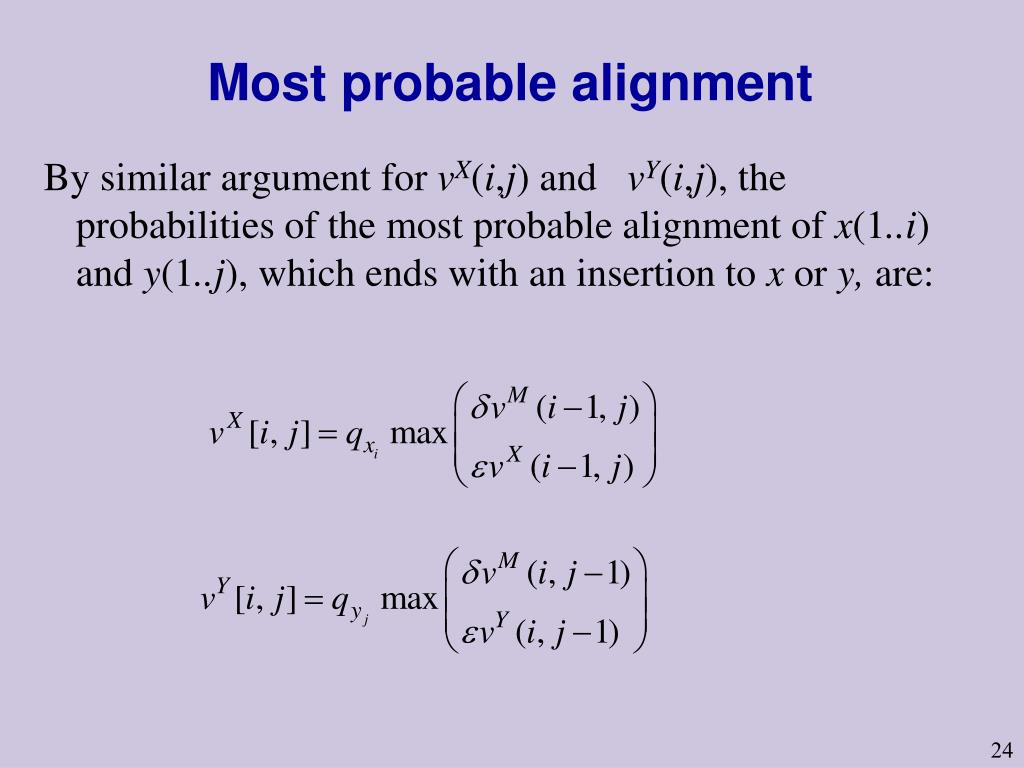 Most probable alignment

By similar argument for $v^X(i,j)$ and $v^Y(i,j)$, the probabilities of the most probable alignment of $x(1..i)$ and $y(1..j)$, which ends with an insertion to $x$ or $y$, are:

$v^X[i,j] = q_{x_i} \max \begin{pmatrix} \delta v^M(i-1,j) \\ \varepsilon v^X(i-1,j) \end{pmatrix}$

$v^Y[i,j] = q_{y_j} \max \begin{pmatrix} \delta v^M(i,j-1) \\ \varepsilon v^Y(i,j-1) \end{pmatrix}$

24